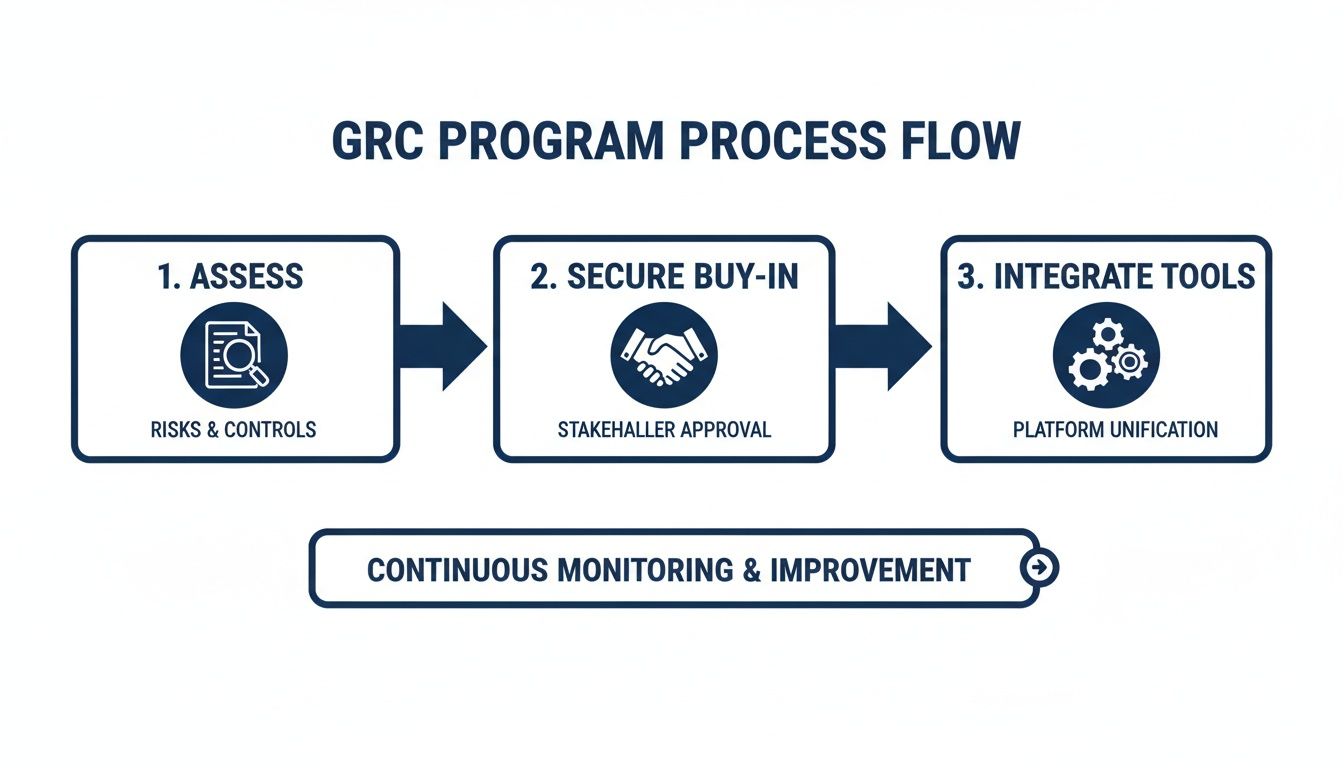 GRC PROGRAM PROCESS FLOW

1. ASSESS

RISKS & CONTROLS

2. SECURE BUY-IN

STAKEHALLER APPROVAL

3. INTEGRATE TOOLS

PLATFORM UNIFICATION

CONTINUOUS MONITORING & IMPROVEMENT